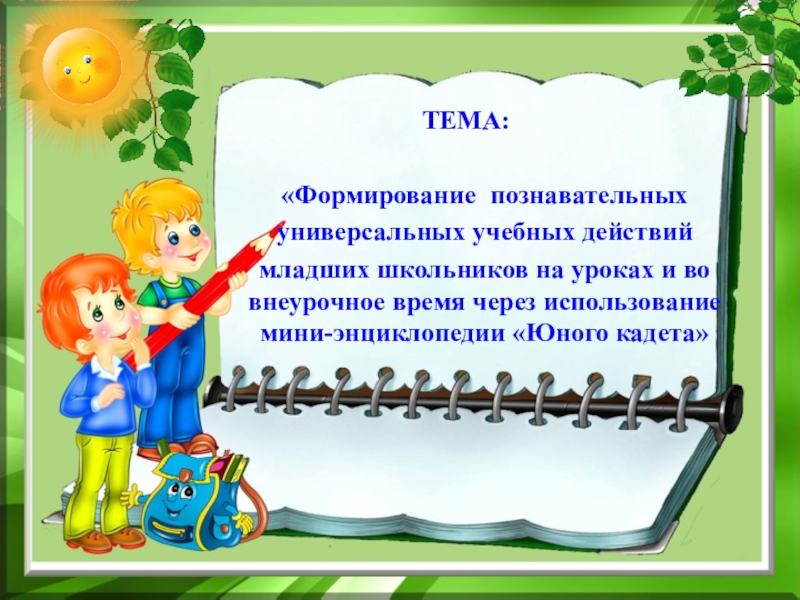 ТЕМА:

«Формирование познавательных универсальных учебных действий младших школьников на уроках и во внеурочное время через использование мини-энциклопедии «Юного кадета»